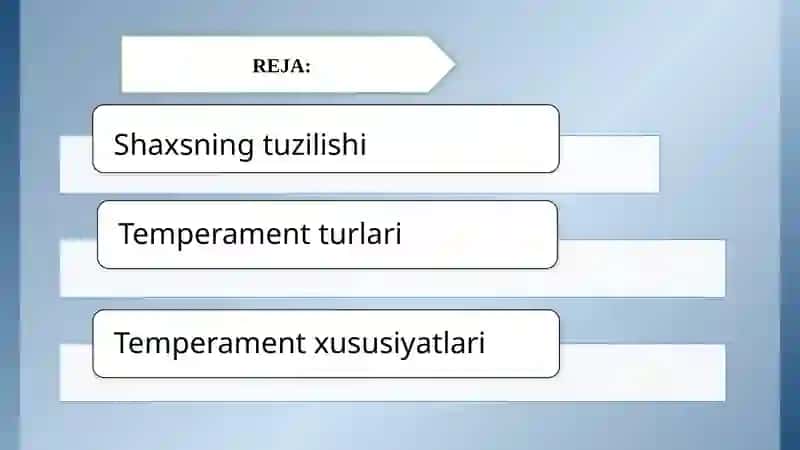 REJA:

Shaxsning tuzilishi

Temperament turlari

Temperament xususiyatlari